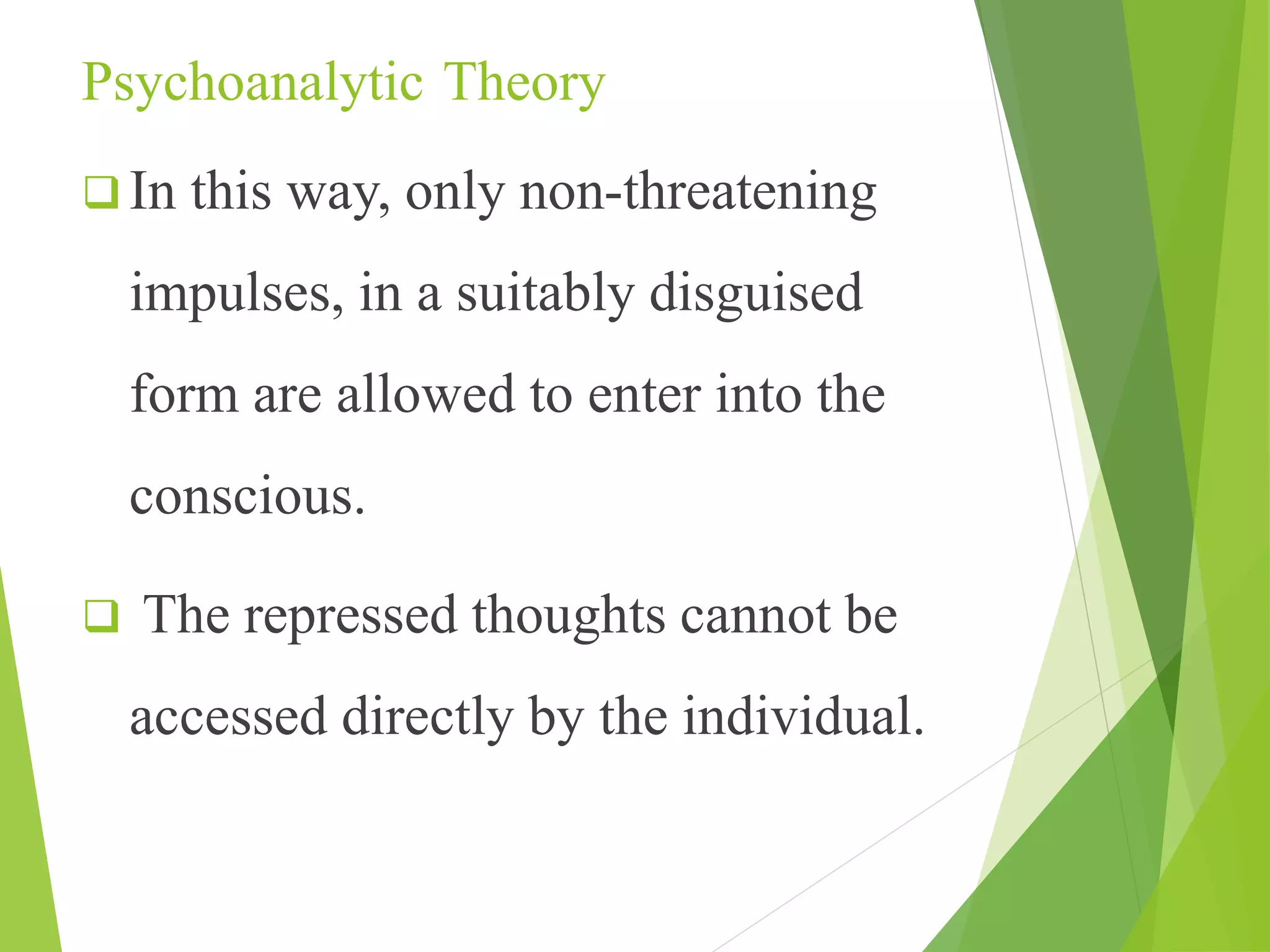 Psychoanalytic Theory

❑ In this way, only non-threatening impulses, in a suitably disguised form are allowed to enter into the conscious.

❑ The repressed thoughts cannot be accessed directly by the individual.